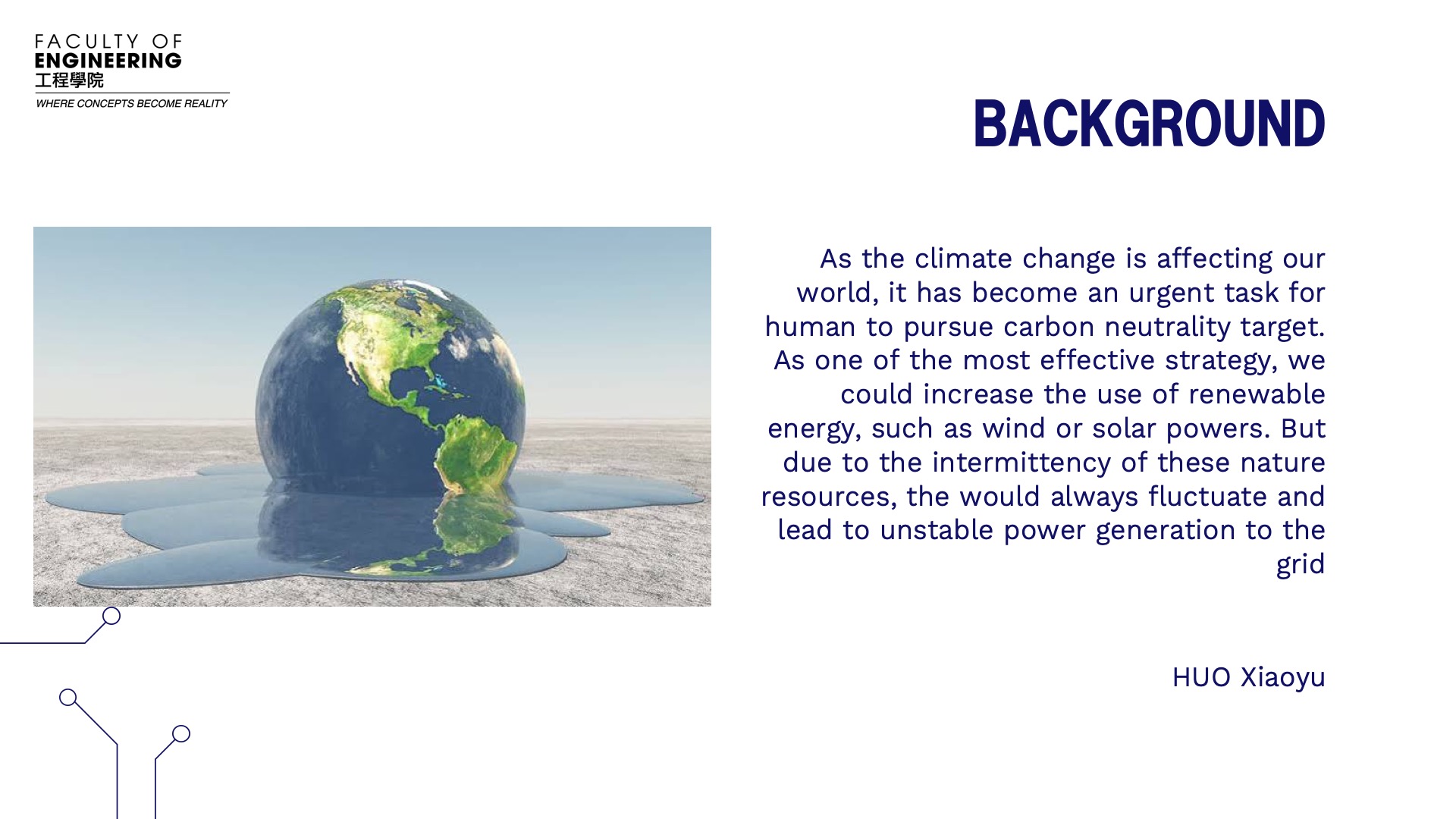 FACULTY OF
ENGINEERING
工程學院
WHERE CONCEPTS BECOME REALITY

BACKGROUND

As the climate change is affecting our world, it has become an urgent task for human to pursue carbon neutrality target. As one of the most effective strategy, we could increase the use of renewable energy, such as wind or solar powers. But due to the intermittency of these nature resources, the would always fluctuate and lead to unstable power generation to the grid

HUO Xiaoyu